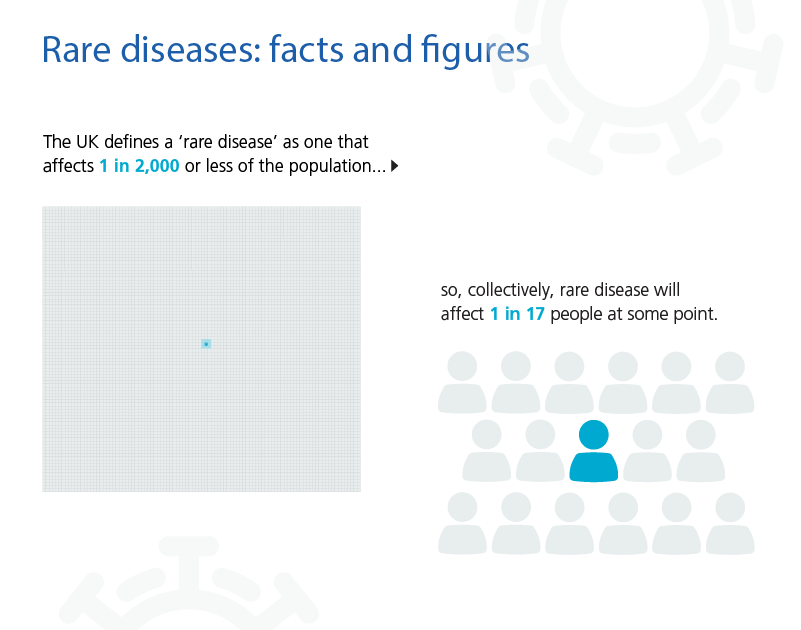 Rare diseases: facts and figures

The UK defines a 'rare disease' as one that affects 1 in 2,000 or less of the population...

so, collectively, rare disease will affect 1 in 17 people at some point.